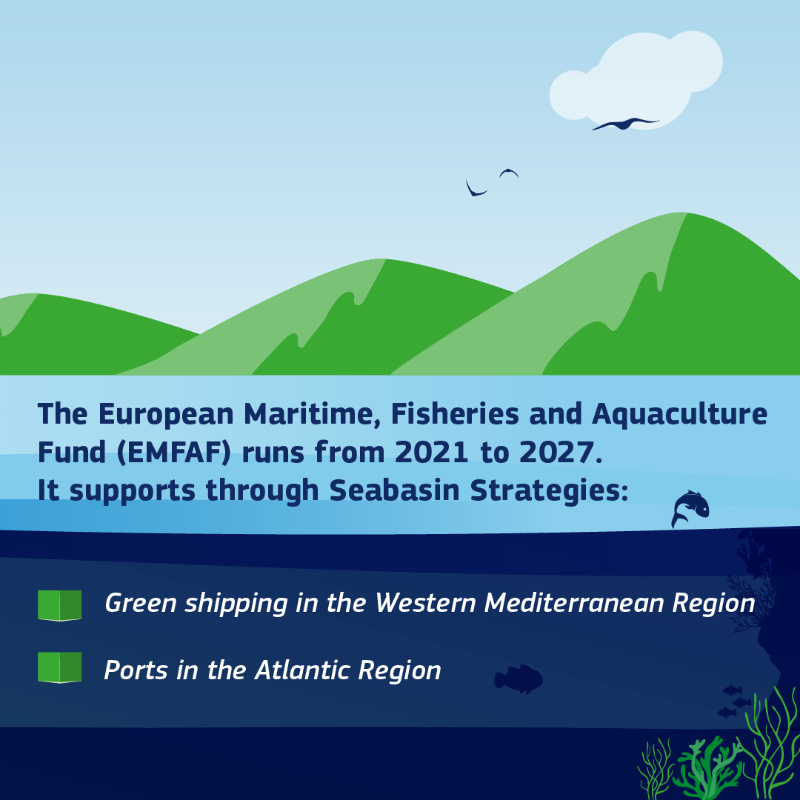 The European Maritime, Fisheries and Aquaculture Fund (EMFAF) runs from 2021 to 2027. It supports through Seabasin Strategies:

Green shipping in the Western Mediterranean Region

Ports in the Atlantic Region